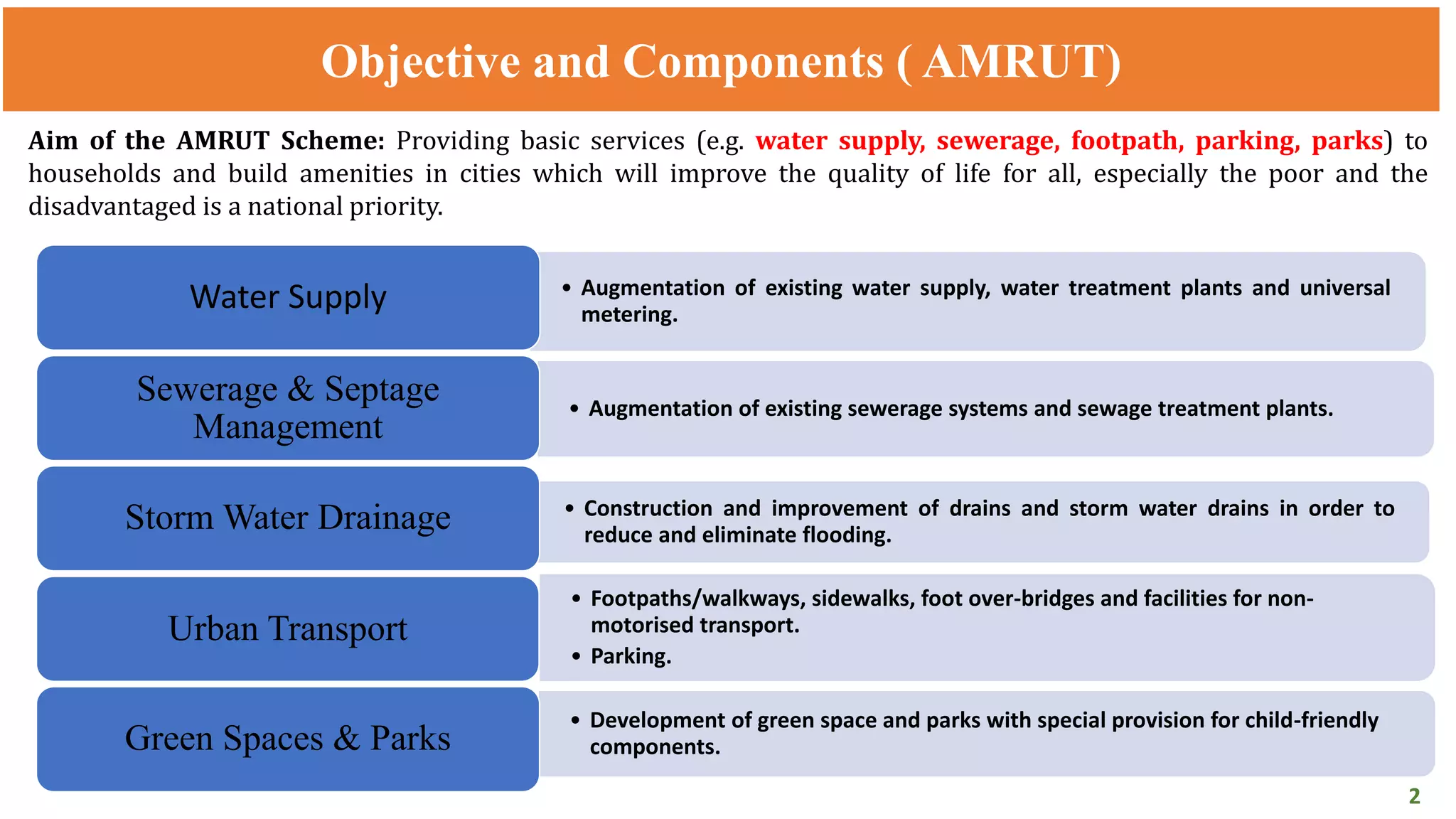 Objective and Components ( AMRUT)

Aim of the AMRUT Scheme: Providing basic services (e.g. water supply, sewerage, footpath, parking, parks) to households and build amenities in cities which will improve the quality of life for all, especially the poor and the disadvantaged is a national priority.

Water Supply

• Augmentation of existing water supply, water treatment plants and universal metering.

Sewerage & Septage Management

• Augmentation of existing sewerage systems and sewage treatment plants.

Storm Water Drainage

• Construction and improvement of drains and storm water drains in order to reduce and eliminate flooding.

Urban Transport

• Footpaths/walkways, sidewalks, foot over-bridges and facilities for non-motorised transport.
• Parking.

Green Spaces & Parks

• Development of green space and parks with special provision for child-friendly components.

2